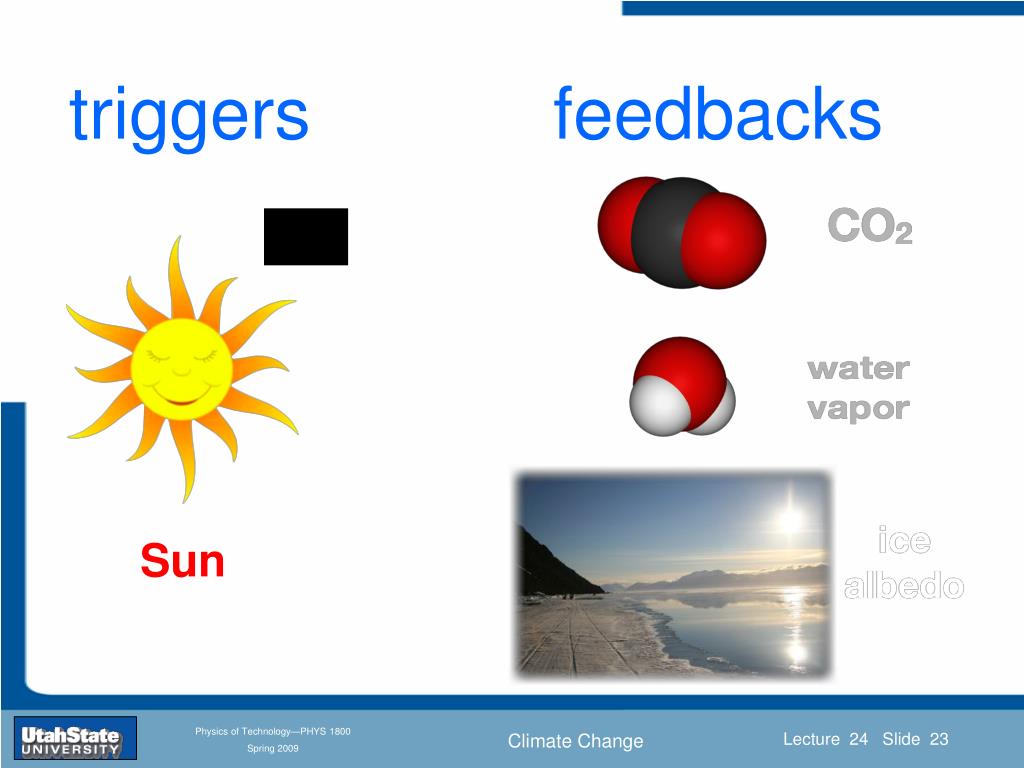 triggers

feedbacks

$CO_2$

water vapor

ice albedo

Sun

UtahState UNIVERSITY

Physics of Technology—PHYS 1800
Spring 2009

Climate Change

Lecture 24 Slide 23